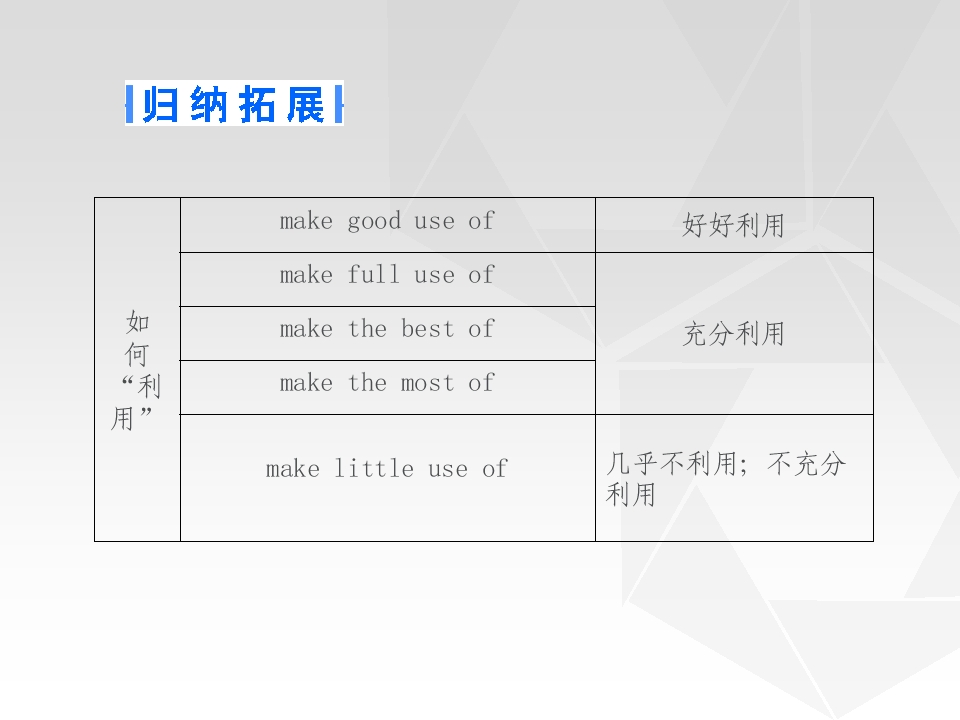 归纳拓展

| 如何“利用” | make good use of | 好好利用 |
|---|---|---|
| | make full use of | 充分利用 |
| | make the best of | |
| | make the most of | |
| | make little use of | 几乎不利用；不充分利用 |